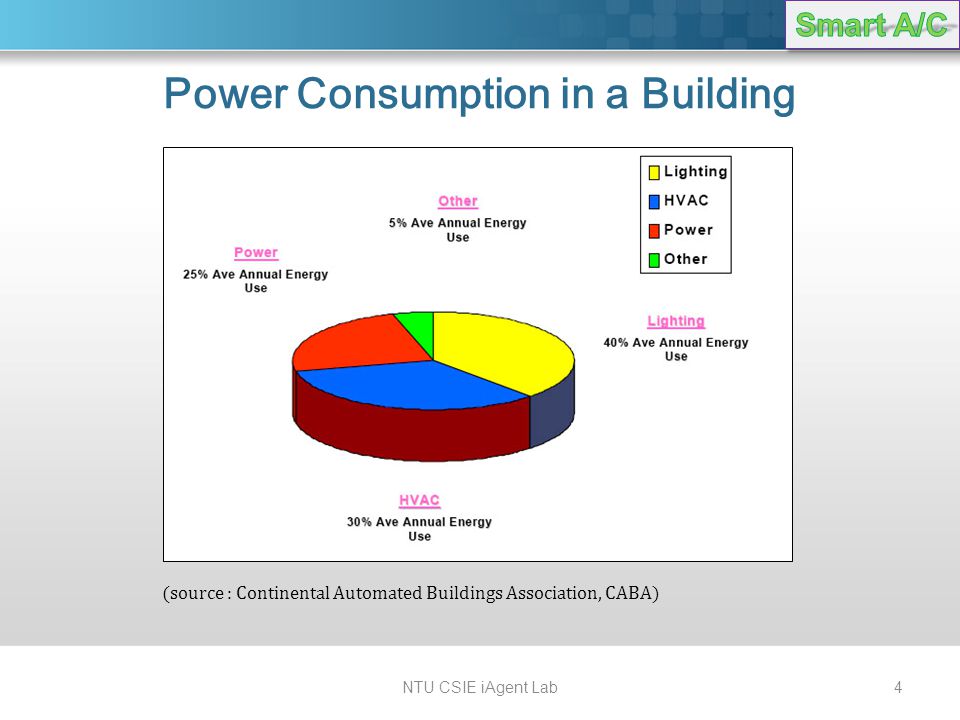 Smart A/C

Power Consumption in a Building

Lighting
HVAC
Power
Other

Other
5% Ave Annual Energy Use

Power
25% Ave Annual Energy Use

Lighting
40% Ave Annual Energy Use

HVAC
30% Ave Annual Energy Use

(source : Continental Automated Buildings Association, CABA)

NTU CSIE iAgent Lab

4